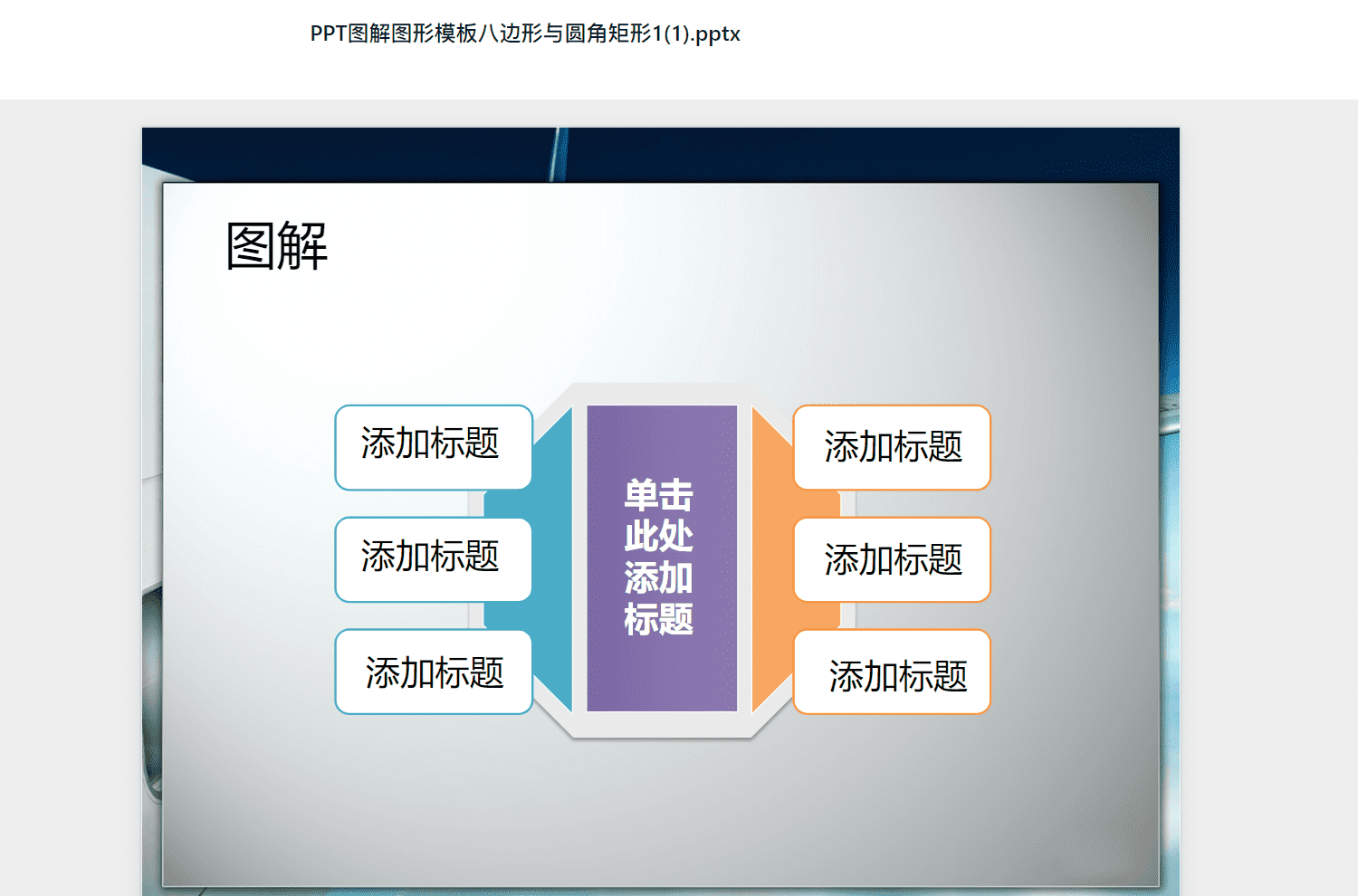 PPT图解图形模板八边形与圆角矩形1(1).pptx

图解

添加标题

添加标题

添加标题

单击此处添加标题

添加标题

添加标题

添加标题